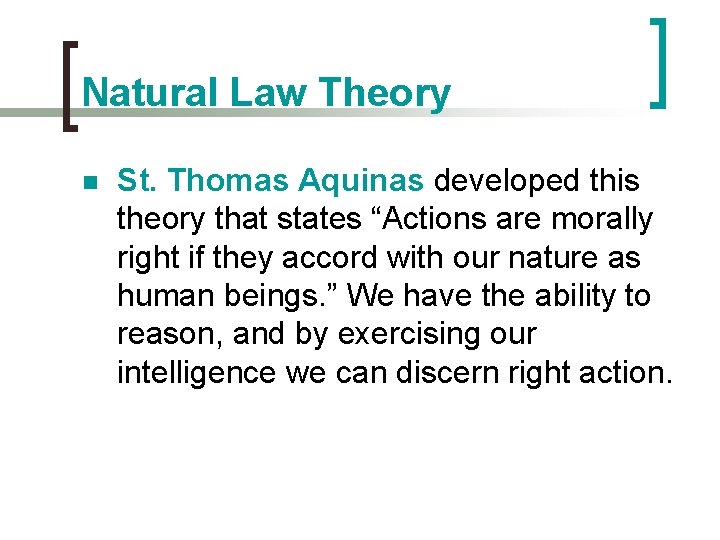 Natural Law Theory

St. Thomas Aquinas developed this theory that states “Actions are morally right if they accord with our nature as human beings.” We have the ability to reason, and by exercising our intelligence we can discern right action.